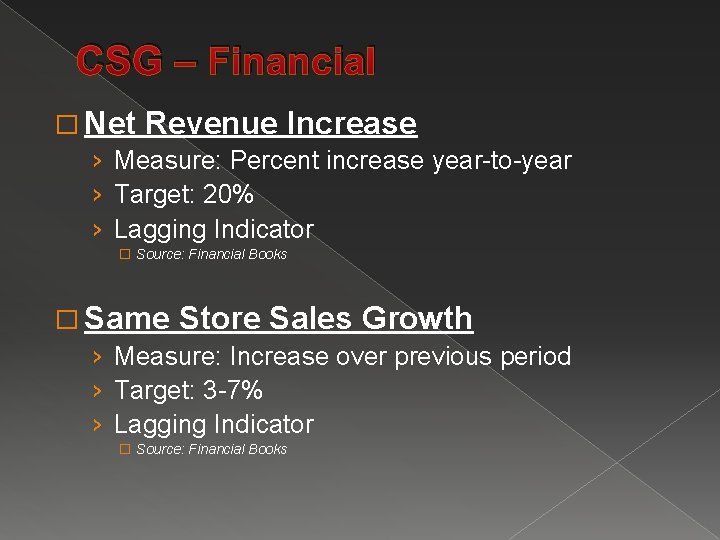 CSG – Financial

□ Net Revenue Increase

› Measure: Percent increase year-to-year
› Target: 20%
› Lagging Indicator
□ Source: Financial Books

□ Same Store Sales Growth

› Measure: Increase over previous period
› Target: 3-7%
› Lagging Indicator
□ Source: Financial Books